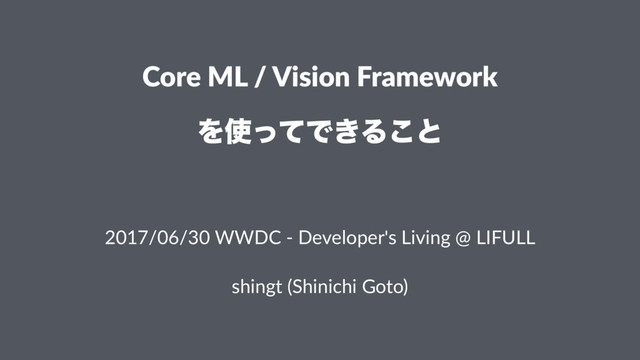 Core ML / Vision Framework

を使ってできること

2017/06/30 WWDC - Developer's Living @ LIFULL

shingt (Shinichi Goto)